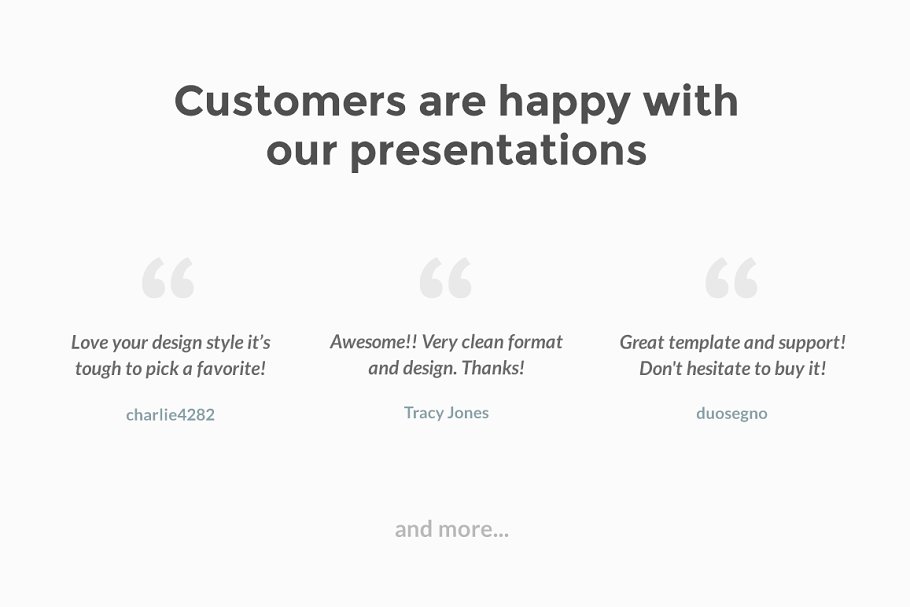 Customers are happy with our presentations

“

Love your design style it’s tough to pick a favorite!

charlie4282

“

Awesome!! Very clean format and design. Thanks!

Tracy Jones

“

Great template and support! Don't hesitate to buy it!

duosegno

and more...